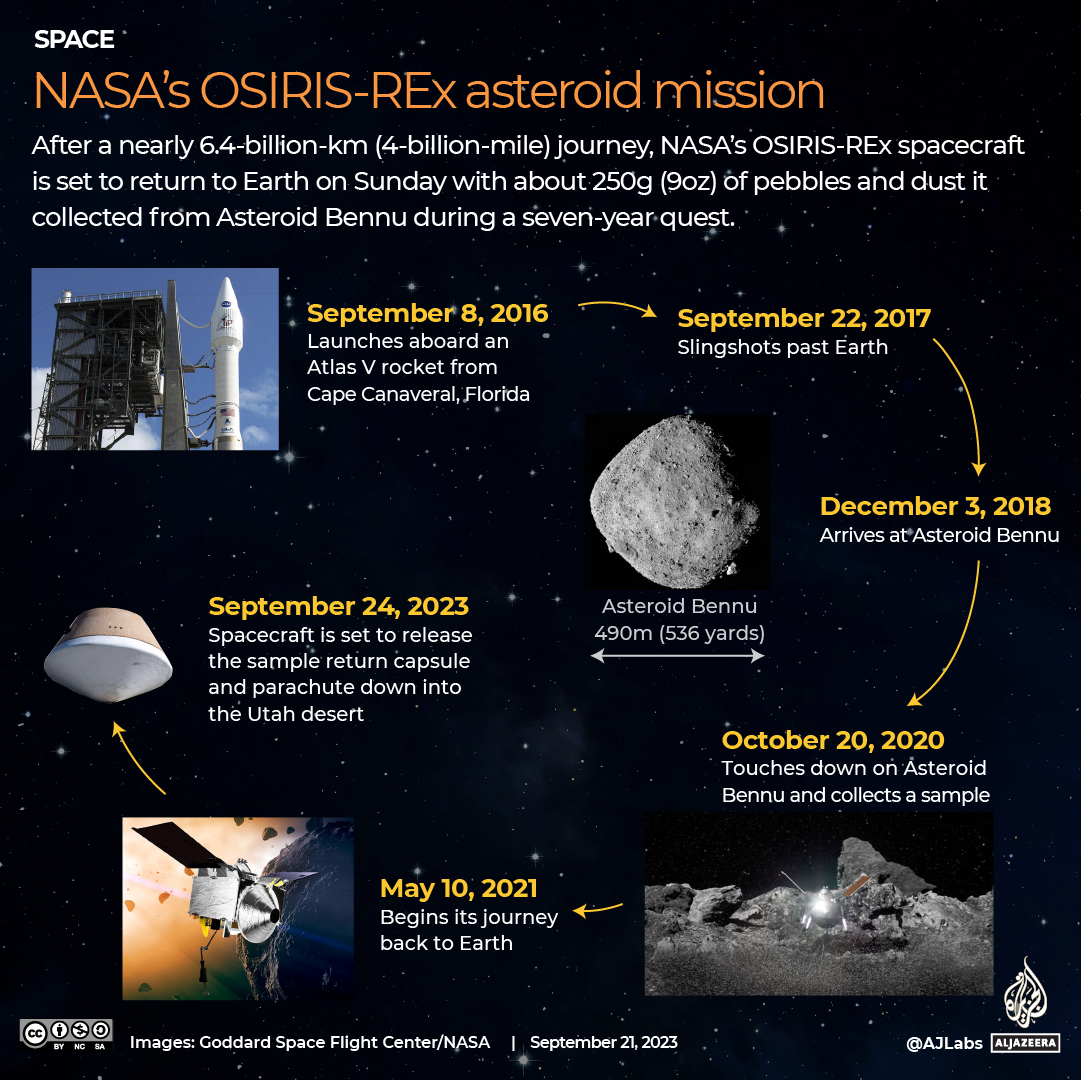 SPACE

NASA's OSIRIS-REx asteroid mission

After a nearly 6.4-billion-km (4-billion-mile) journey, NASA's OSIRIS-REx spacecraft is set to return to Earth on Sunday with about 250g (9oz) of pebbles and dust it collected from Asteroid Bennu during a seven-year quest.

September 8, 2016
Launches aboard an Atlas V rocket from Cape Canaveral, Florida

September 22, 2017
Slingshots past Earth

December 3, 2018
Arrives at Asteroid Bennu

Asteroid Bennu
490m (536 yards)

October 20, 2020
Touches down on Asteroid Bennu and collects a sample

May 10, 2021
Begins its journey back to Earth

September 24, 2023
Spacecraft is set to release the sample return capsule and parachute down into the Utah desert

BY NC SA

Images: Goddard Space Flight Center/NASA | September 21, 2023

@AJLabs ALJAZEERA